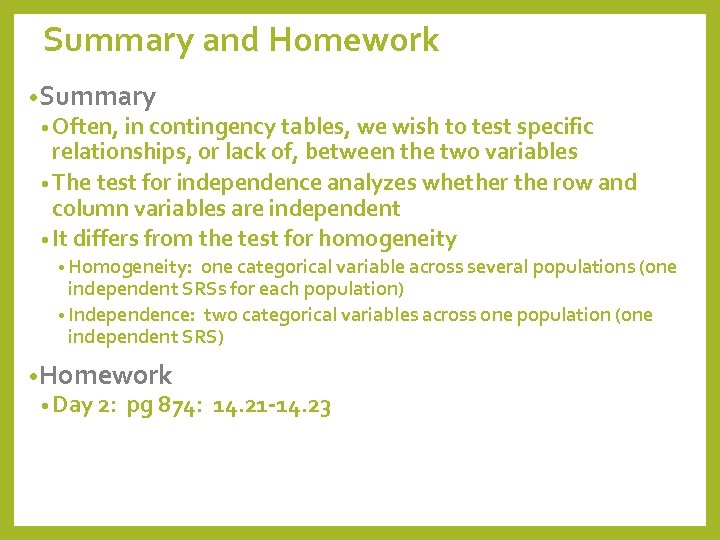 Summary and Homework

• Summary

• Often, in contingency tables, we wish to test specific relationships, or lack of, between the two variables

• The test for independence analyzes whether the row and column variables are independent

• It differs from the test for homogeneity

• Homogeneity: one categorical variable across several populations (one independent SRSs for each population)

• Independence: two categorical variables across one population (one independent SRS)

• Homework

• Day 2: pg 874: 14.21-14.23